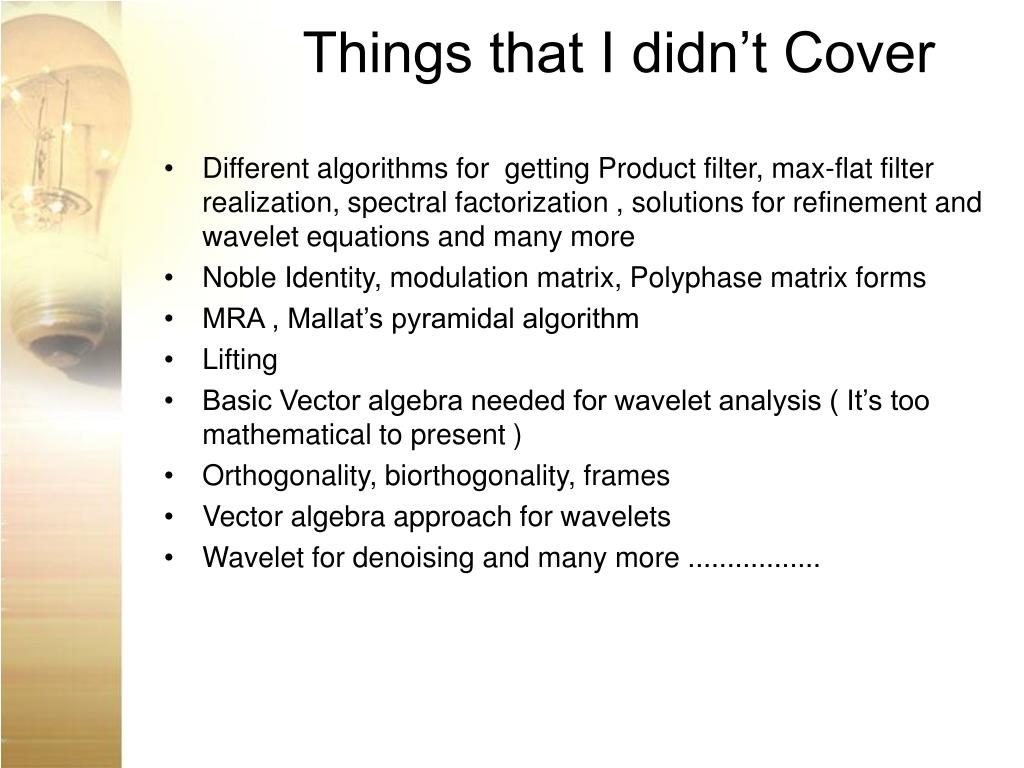 Things that I didn’t Cover

• Different algorithms for getting Product filter, max-flat filter realization, spectral factorization , solutions for refinement and wavelet equations and many more
• Noble Identity, modulation matrix, Polyphase matrix forms
• MRA , Mallat’s pyramidal algorithm
• Lifting
• Basic Vector algebra needed for wavelet analysis ( It’s too mathematical to present )
• Orthogonality, biorthogonality, frames
• Vector algebra approach for wavelets
• Wavelet for denoising and many more .................